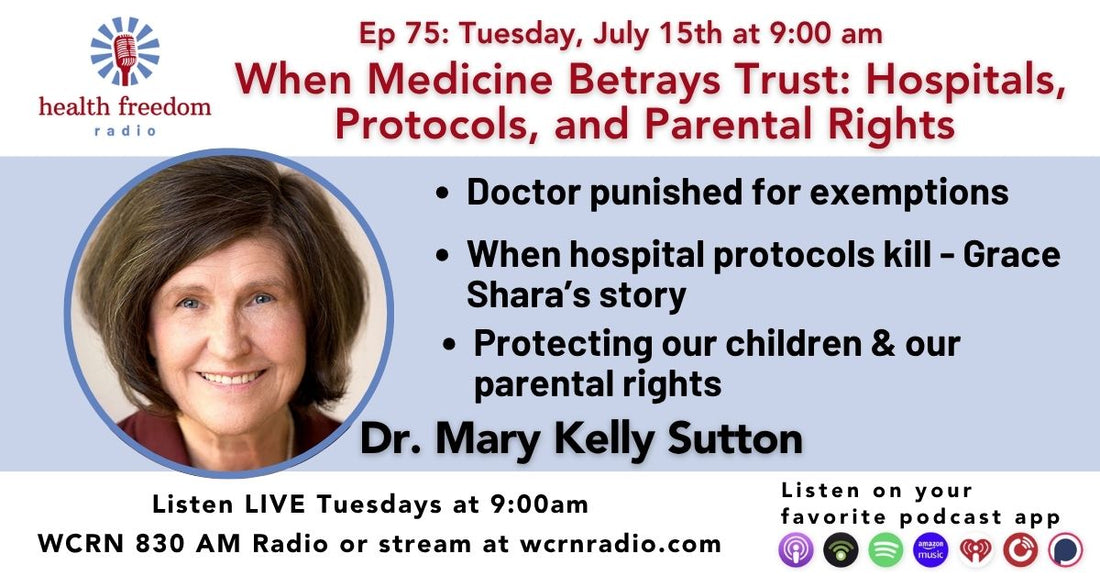 health freedom radio

Ep 75: Tuesday, July 15th at 9:00 am

When Medicine Betrays Trust: Hospitals, Protocols, and Parental Rights

• Doctor punished for exemptions

• When hospital protocols kill - Grace Shara's story

• Protecting our children & our parental rights

Dr. Mary Kelly Sutton

Listen LIVE Tuesdays at 9:00am

WCRN 830 AM Radio or stream at wcrnradio.com

Listen on your favorite podcast app

amazon music